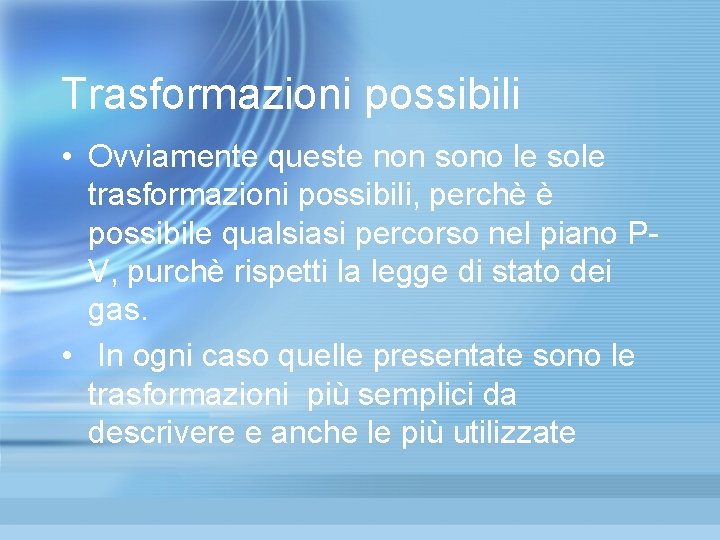 Trasformazioni possibili

• Ovviamente queste non sono le sole trasformazioni possibili, perchè è possibile qualsiasi percorso nel piano P-V, purchè rispetti la legge di stato dei gas.
• In ogni caso quelle presentate sono le trasformazioni più semplici da descrivere e anche le più utilizzate